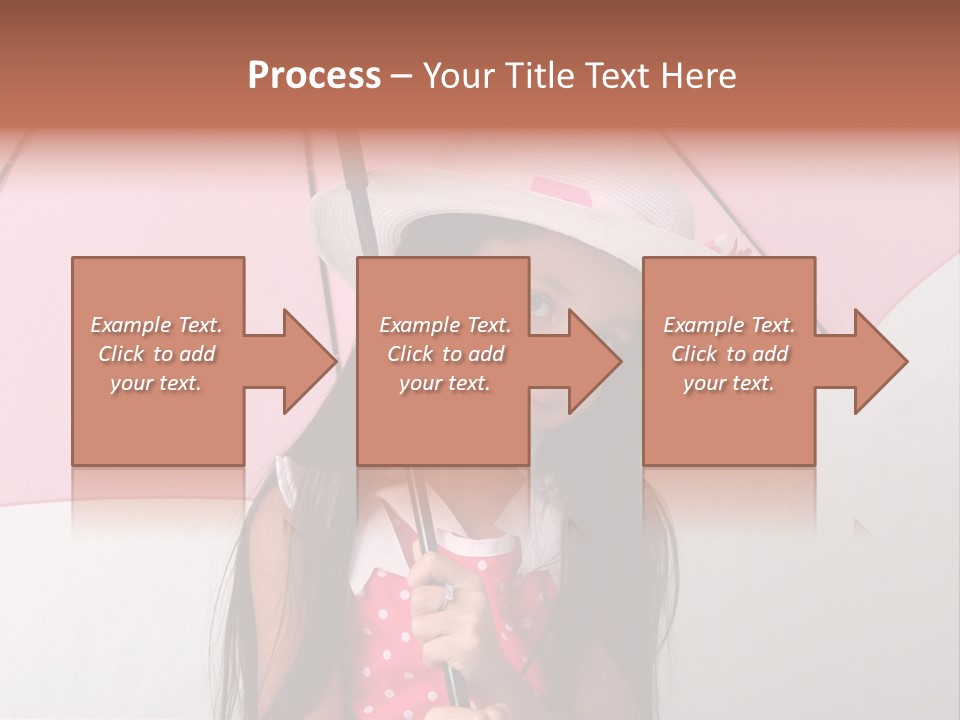 Process – Your Title Text Here

Example Text. Click to add your text.

Example Text. Click to add your text.

Example Text. Click to add your text.